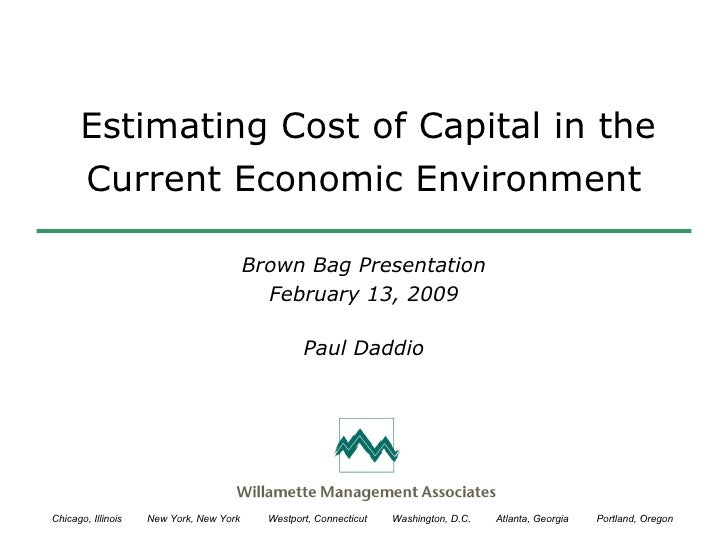 Estimating Cost of Capital in the Current Economic Environment

Brown Bag Presentation
February 13, 2009

Paul Daddio

Willamette Management Associates

Chicago, Illinois New York, New York Westport, Connecticut Washington, D.C. Atlanta, Georgia Portland, Oregon